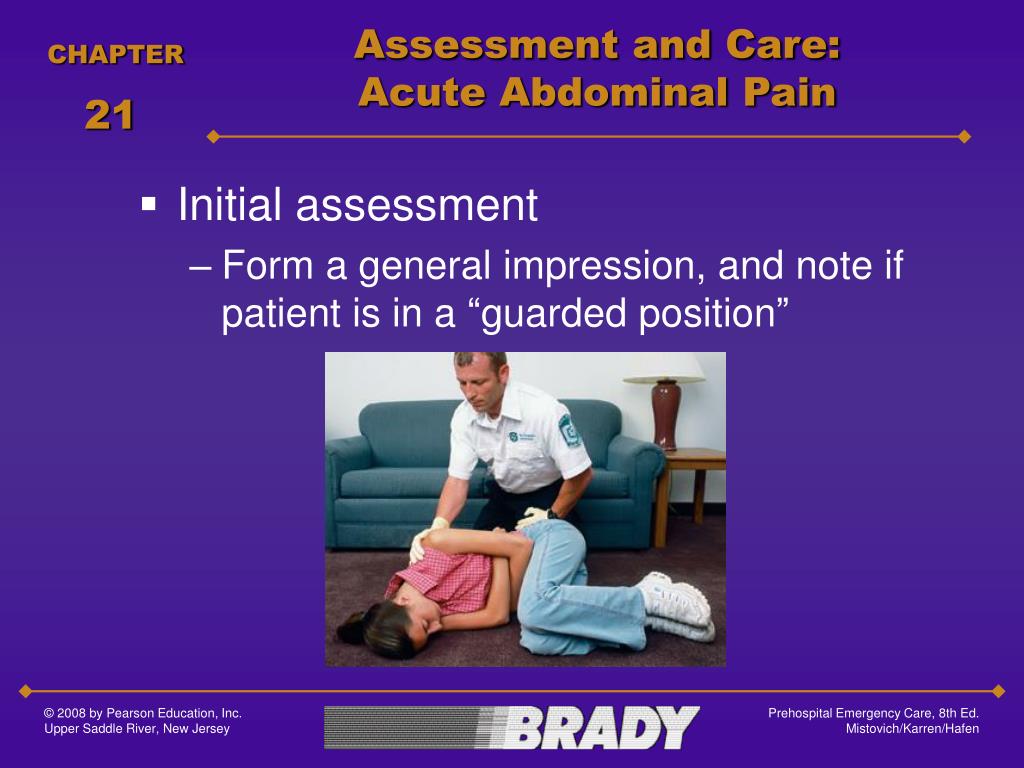 CHAPTER

21

Assessment and Care: Acute Abdominal Pain

▪ Initial assessment

– Form a general impression, and note if patient is in a “guarded position”

© 2008 by Pearson Education, Inc.
Upper Saddle River, New Jersey

BRADY

Prehospital Emergency Care, 8th Ed.
Mistovich/Karren/Hafen